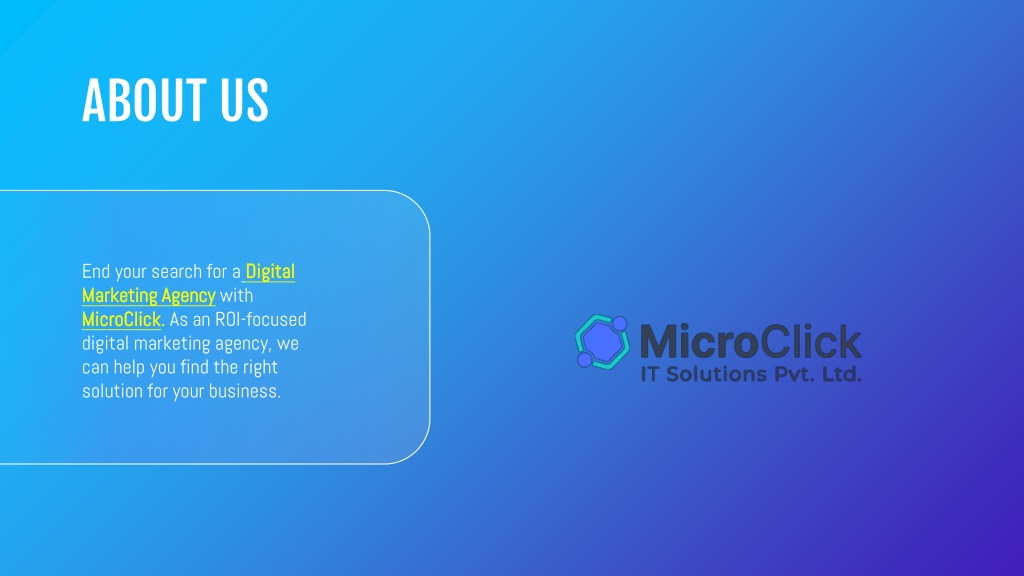 ABOUT US

End your search for a Digital Marketing Agency with MicroClick. As an ROI-focused digital marketing agency, we can help you find the right solution for your business.

MicroClick
IT Solutions Pvt. Ltd.